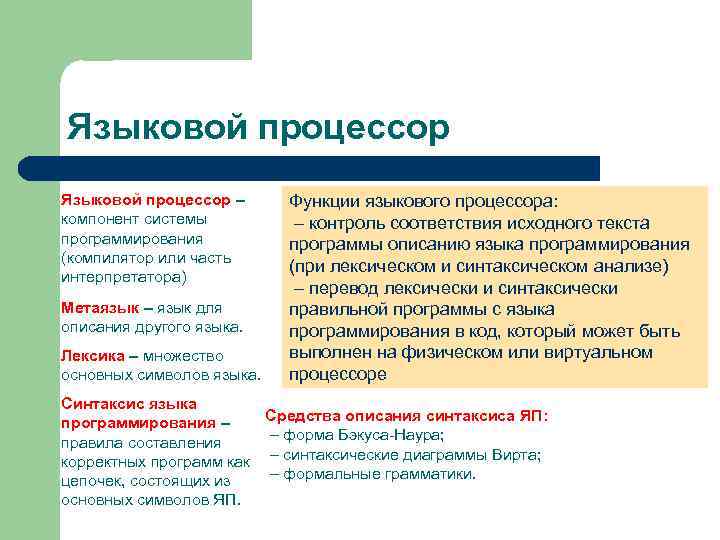 Языковой процессор

Языковой процессор – компонент системы программирования (компилятор или часть интерпретатора)

Метаязык – язык для описания другого языка.

Лексика – множество основных символов языка.

Синтаксис языка программирования – правила составления корректных программ как цепочек, состоящих из основных символов ЯП.

Функции языкового процессора:
– контроль соответствия исходного текста программы описанию языка программирования (при лексическом и синтаксическом анализе)
– перевод лексически и синтаксически правильной программы с языка программирования в код, который может быть выполнен на физическом или виртуальном процессоре

Средства описания синтаксиса ЯП:
– форма Бэкуса-Наура;
– синтаксические диаграммы Вирта;
– формальные грамматики.